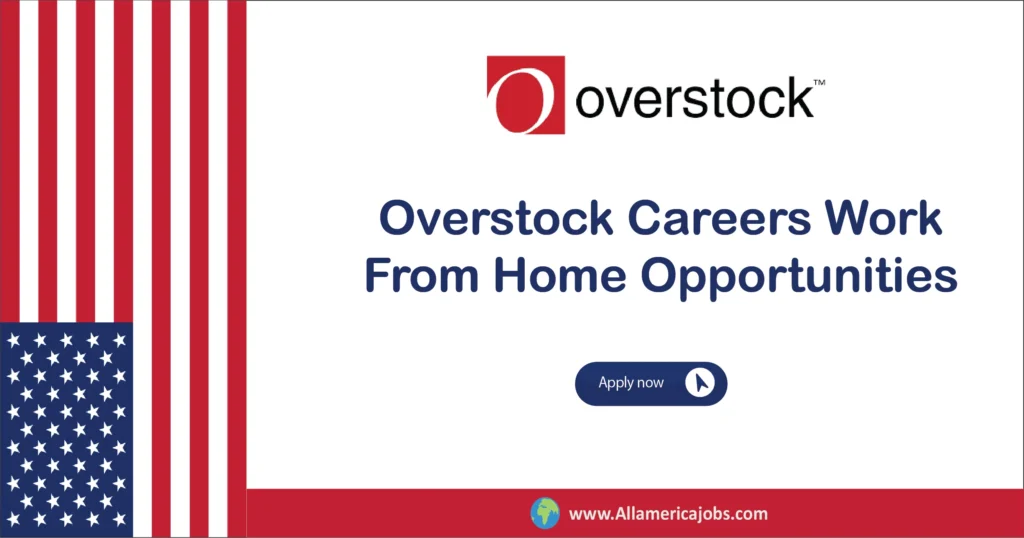 overstock™

Overstock Careers Work From Home Opportunities

Apply now

www.Allamericajobs.com